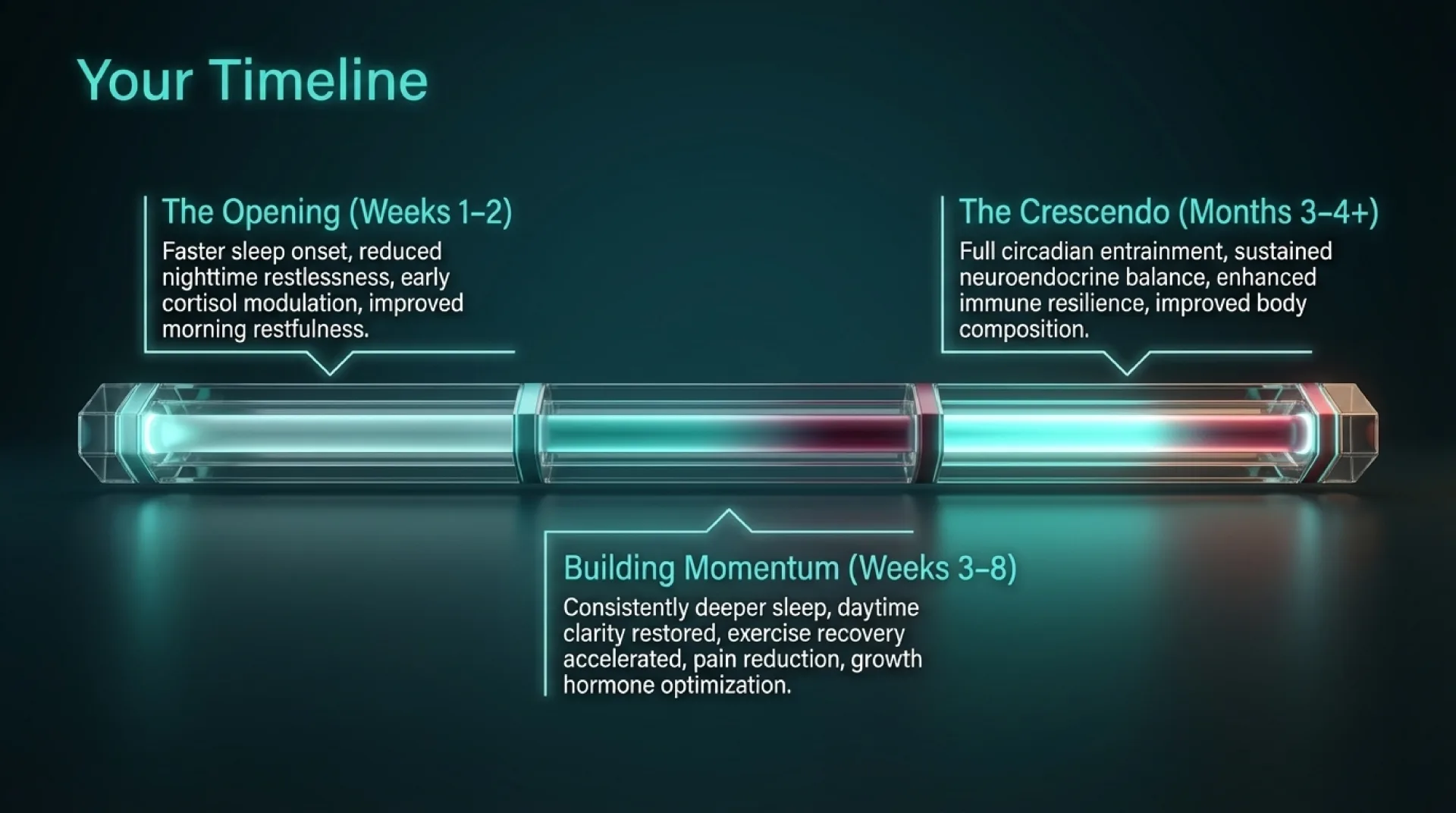 Your Timeline

The Opening (Weeks 1–2)
Faster sleep onset, reduced nighttime restlessness, early cortisol modulation, improved morning restfulness.

The Crescendo (Months 3–4+)
Full circadian entrainment, sustained neuroendocrine balance, enhanced immune resilience, improved body composition.

Building Momentum (Weeks 3–8)
Consistently deeper sleep, daytime clarity restored, exercise recovery accelerated, pain reduction, growth hormone optimization.